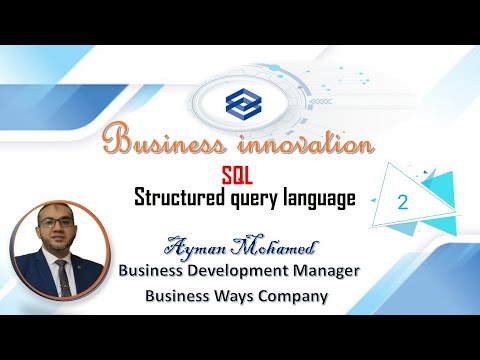 Business innovation

SQL

Structured query language

2

Ayman Mohamed

Business Development Manager

Business Ways Company